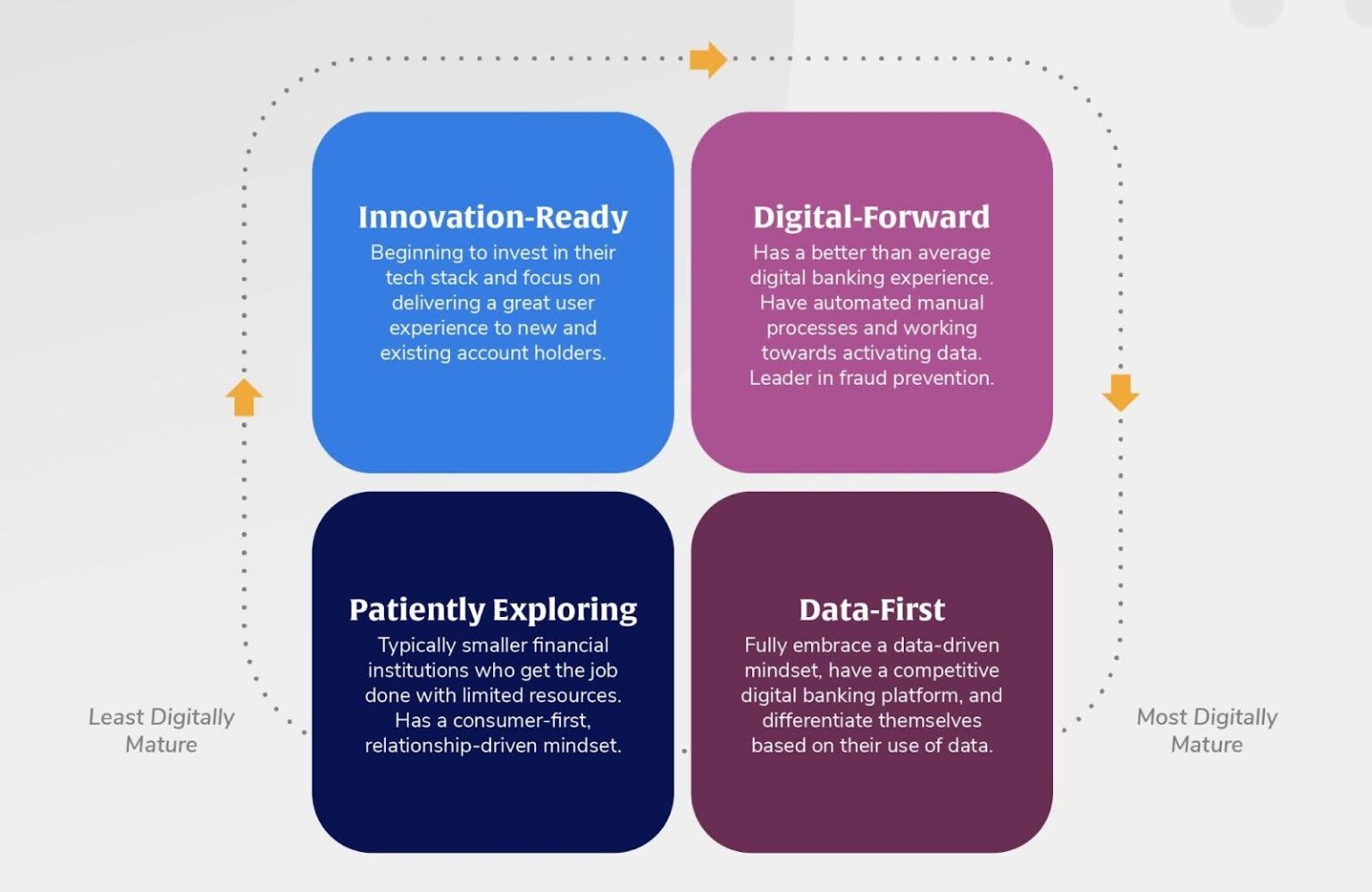 Innovation-Ready
Beginning to invest in their tech stack and focus on delivering a great user experience to new and existing account holders.

Digital-Forward
Has a better than average digital banking experience. Have automated manual processes and working towards activating data. Leader in fraud prevention.

Patiently Exploring
Typically smaller financial institutions who get the job done with limited resources. Has a consumer-first, relationship-driven mindset.

Data-First
Fully embrace a data-driven mindset, have a competitive digital banking platform, and differentiate themselves based on their use of data.

Least Digitally Mature

Most Digitally Mature